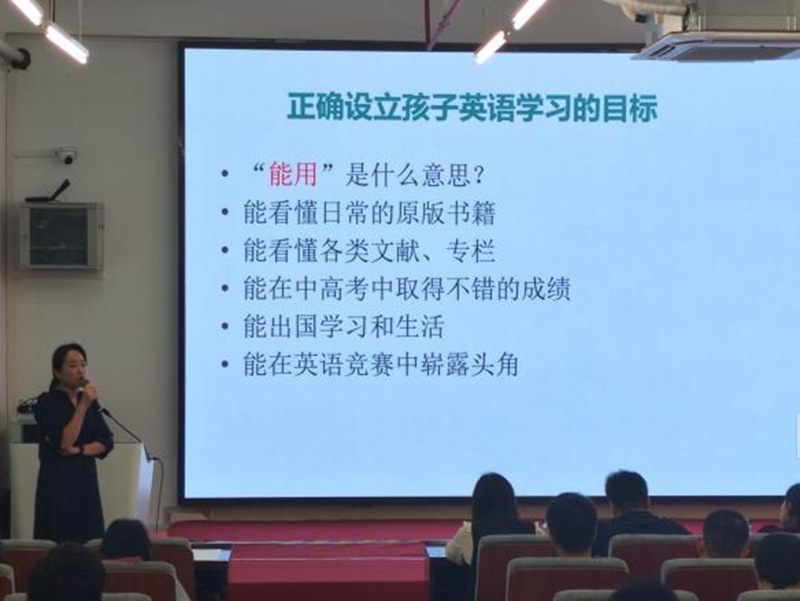 正确设立孩子英语学习的目标

• “能用”是什么意思？
• 能看懂日常的原版书籍
• 能看懂各类文献、专栏
• 能在中高考中取得不错的成绩
• 能出国学习和生活
• 能在英语竞赛中崭露头角